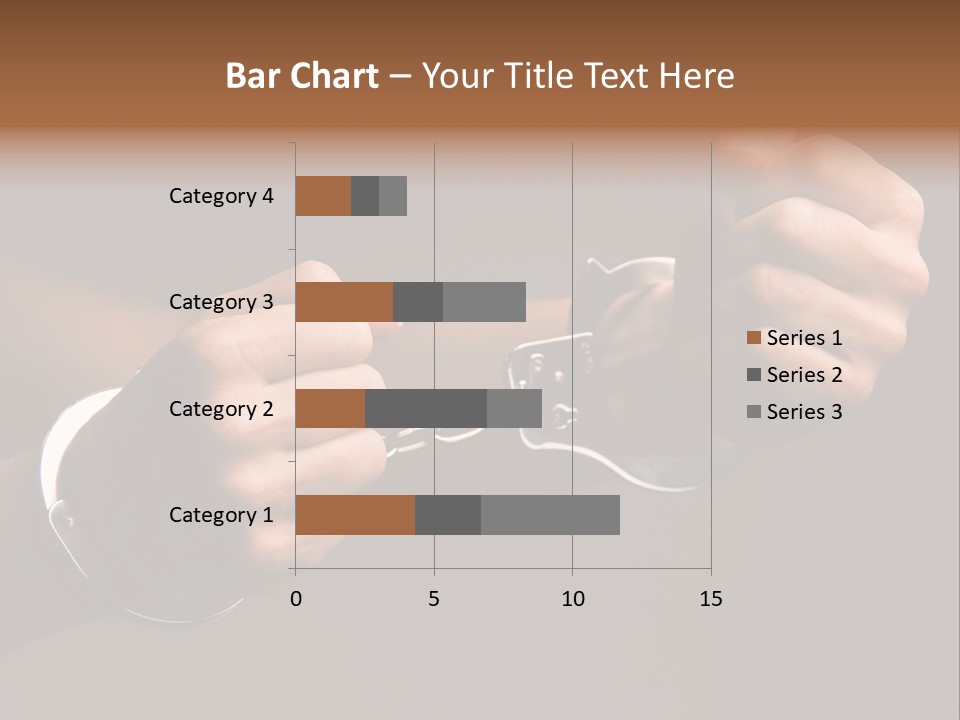 Bar Chart – Your Title Text Here

Category 4
Category 3
Category 2
Category 1

0
5
10
15

Series 1
Series 2
Series 3